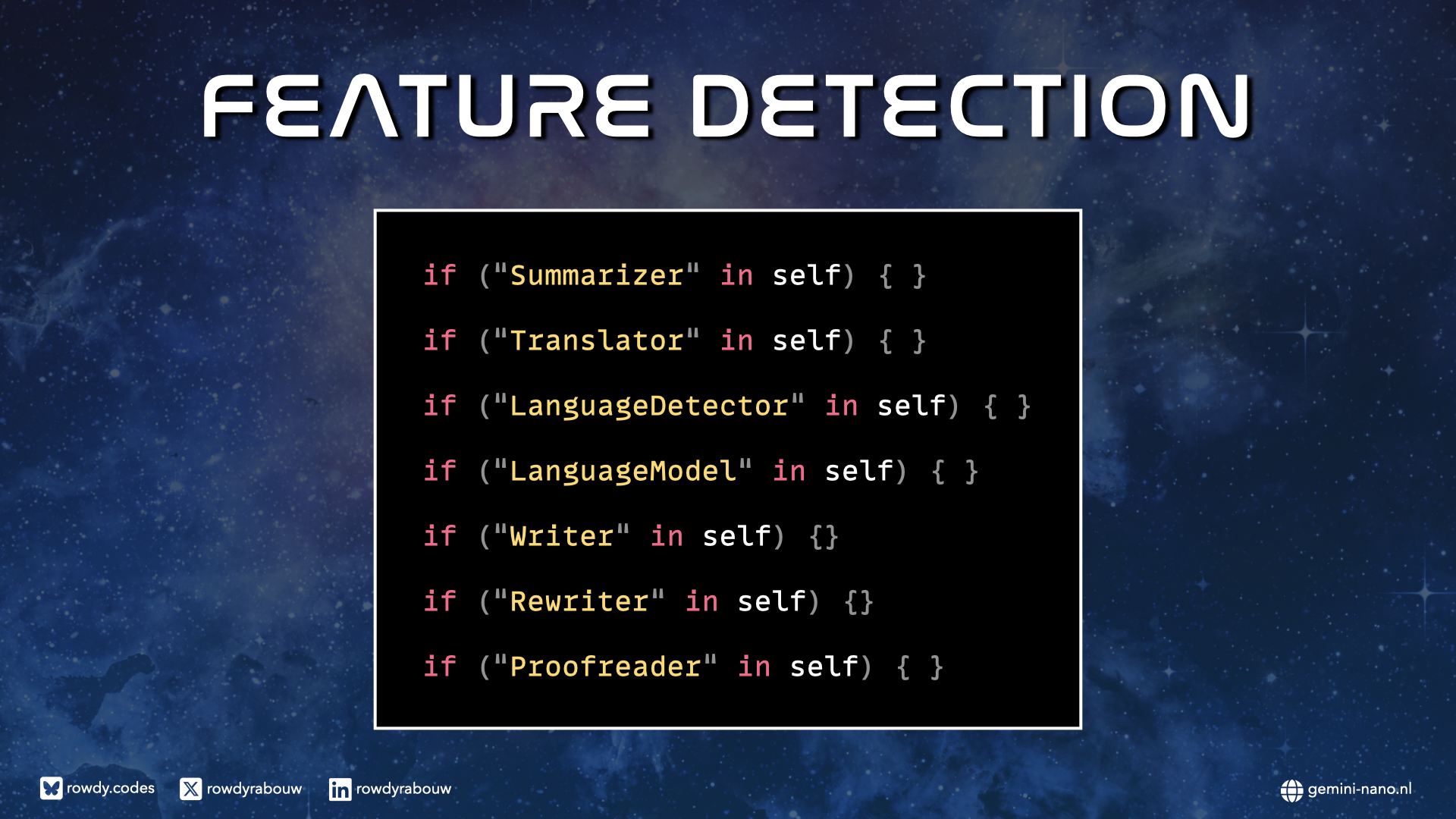 FEATURE DETECTION

if ("Summarizer" in self) { }

if ("Translator" in self) { }

if ("LanguageDetector" in self) { }

if ("LanguageModel" in self) { }

if ("Writer" in self) {}

if ("Rewriter" in self) {}

if ("Proofreader" in self) { }

rowdy.codes rowdyrabouw rowdyrabouw gemini-nano.nl